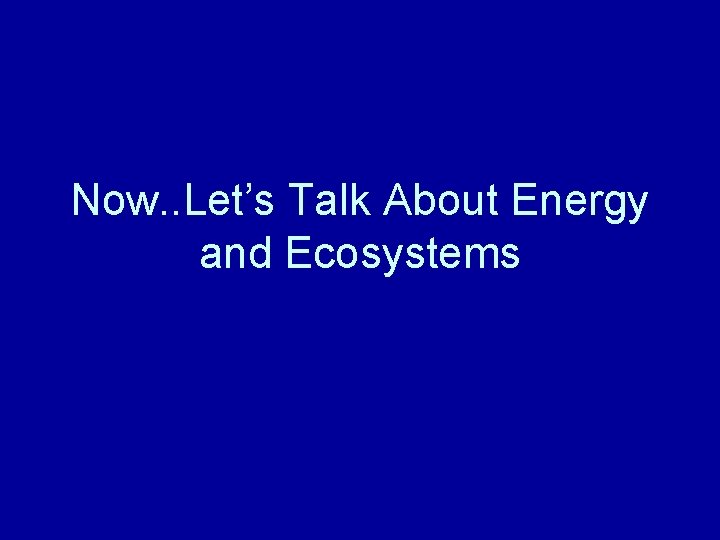 Now..Let’s Talk About Energy and Ecosystems